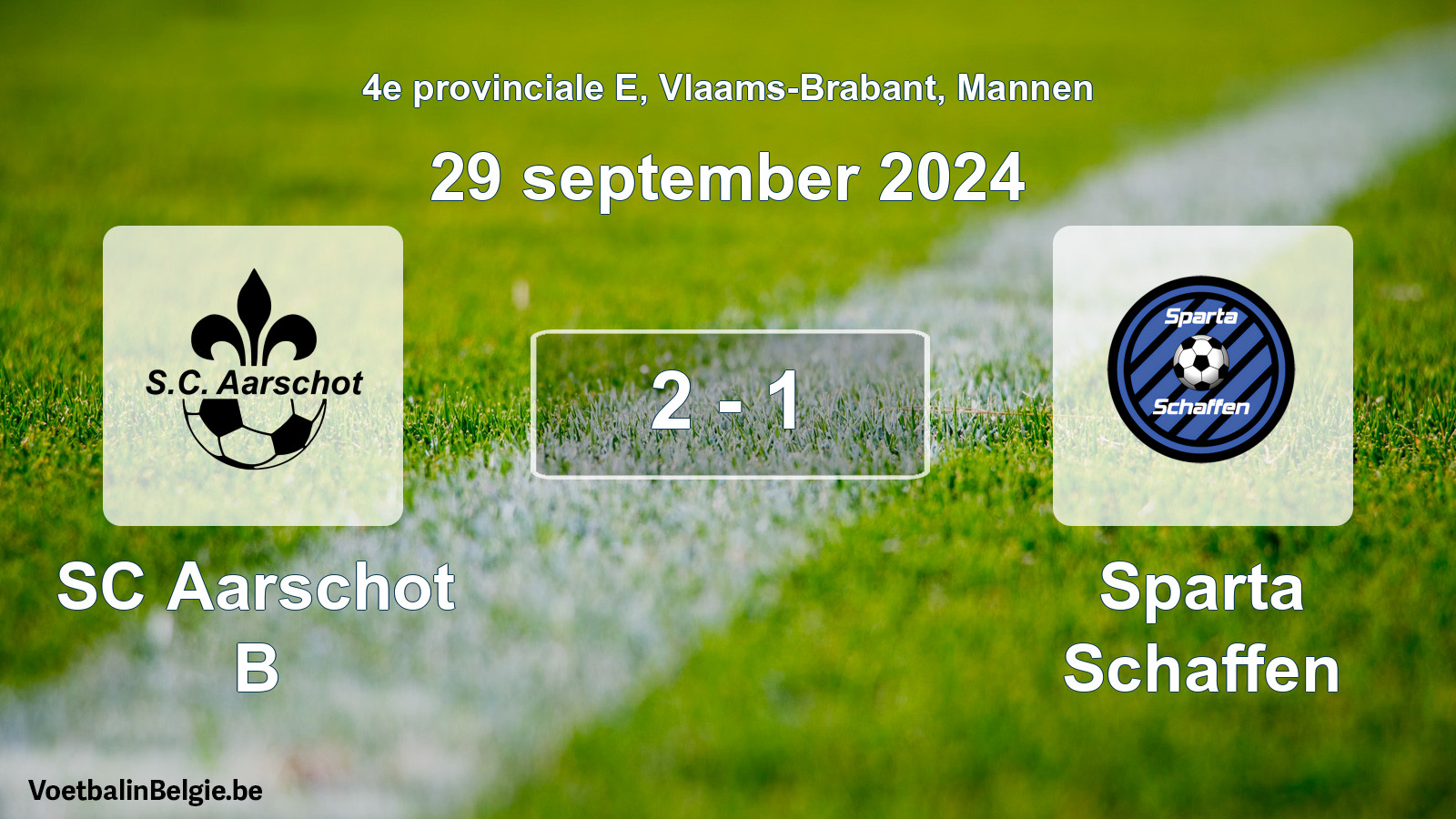 4e provinciale E, Vlaams-Brabant, Mannen

29 september 2024

S.C. Aarschot

2 - 1

Sparta
Schaffen

SC Aarschot B

Sparta Schaffen

VoetbalinBelgie.be